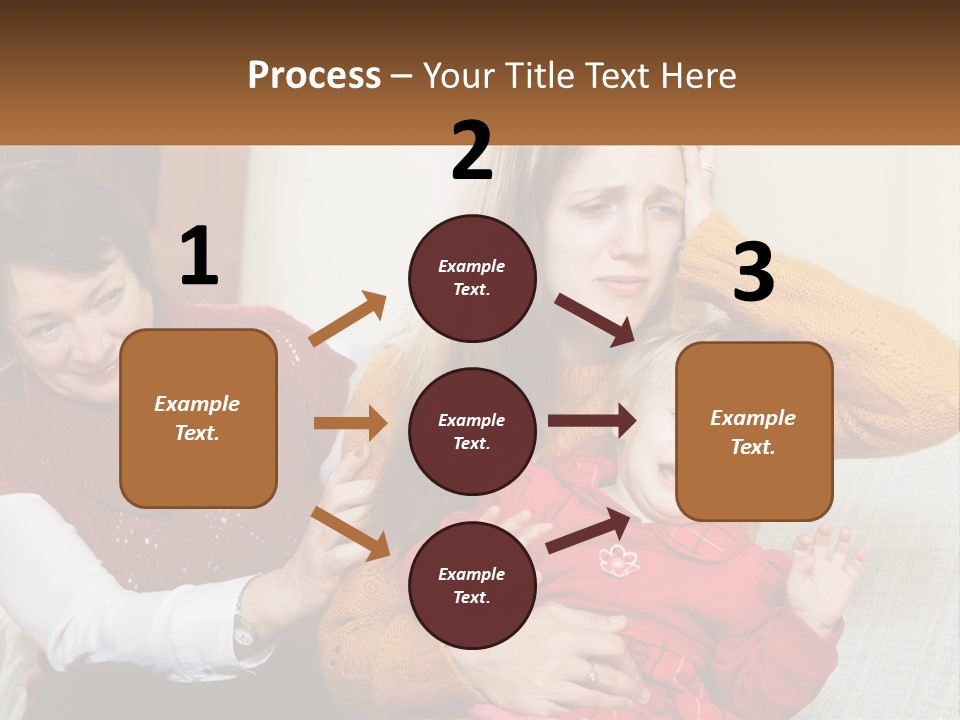 Process – Your Title Text Here

1

Example Text.

2

Example Text.

Example Text.

Example Text.

3

Example Text.